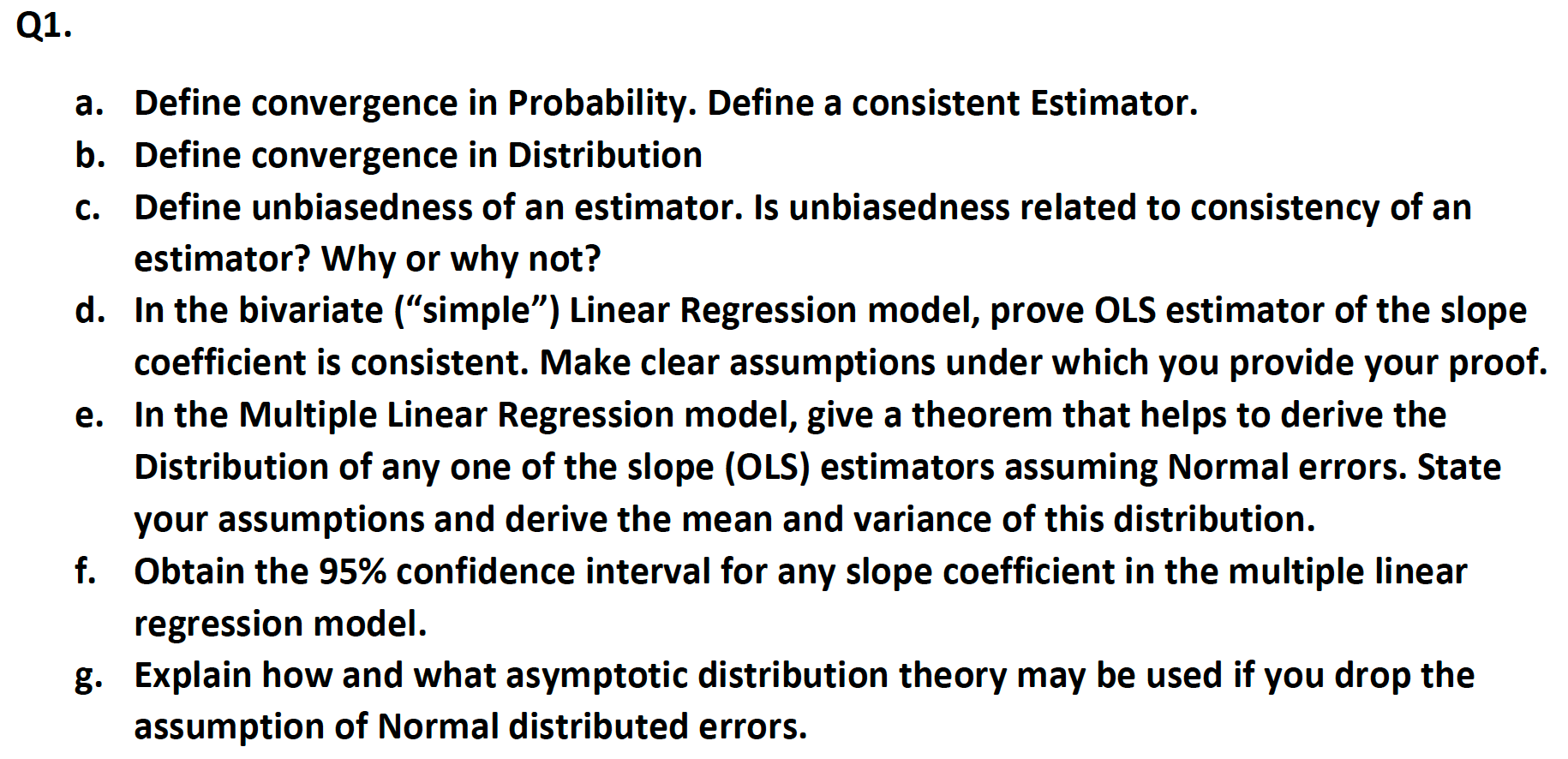 Q1.

a. Define convergence in Probability. Define a consistent Estimator.
b. Define convergence in Distribution
c. Define unbiasedness of an estimator. Is unbiasedness related to consistency of an estimator? Why or why not?
d. In the bivariate (“simple”) Linear Regression model, prove OLS estimator of the slope coefficient is consistent. Make clear assumptions under which you provide your proof.
e. In the Multiple Linear Regression model, give a theorem that helps to derive the Distribution of any one of the slope (OLS) estimators assuming Normal errors. State your assumptions and derive the mean and variance of this distribution.
f. Obtain the 95% confidence interval for any slope coefficient in the multiple linear regression model.
g. Explain how and what asymptotic distribution theory may be used if you drop the assumption of Normal distributed errors.